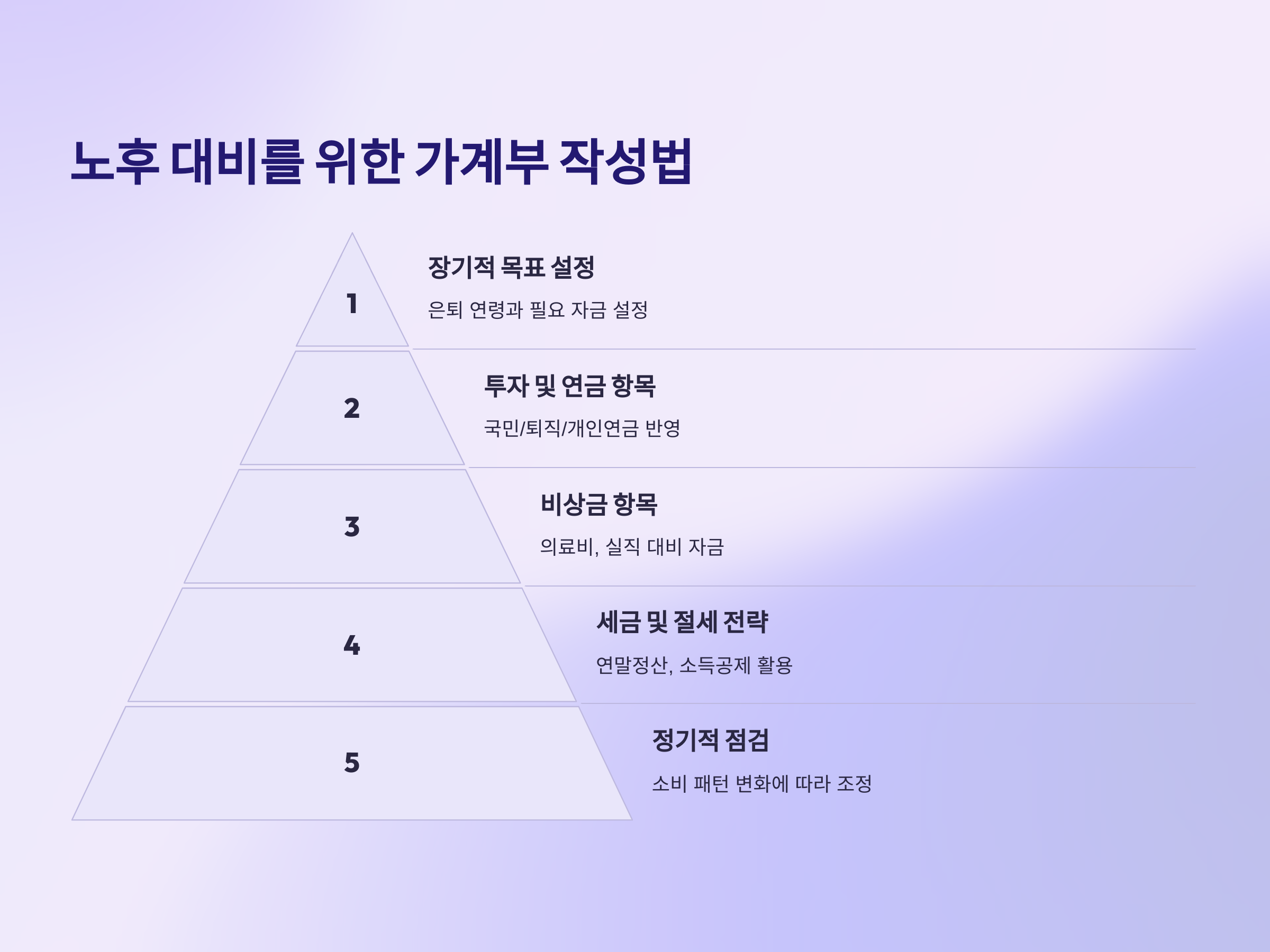 노후 대비를 위한 가계부 작성법

1

장기적 목표 설정

은퇴 연령과 필요 자금 설정

2

투자 및 연금 항목

국민/퇴직/개인연금 반영

3

비상금 항목

의료비, 실직 대비 자금

4

세금 및 절세 전략

연말정산, 소득공제 활용

5

정기적 점검

소비 패턴 변화에 따라 조정